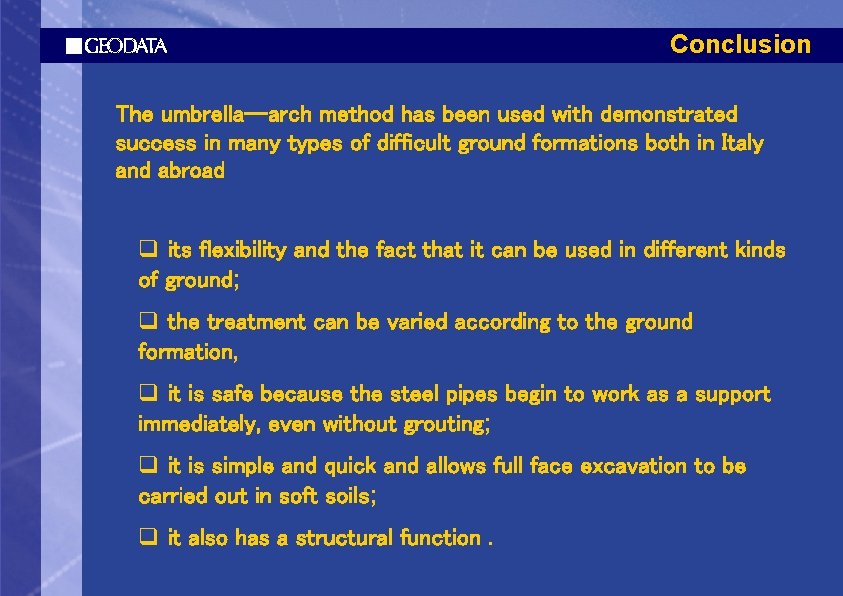 GEODATA

Conclusion

The umbrella—arch method has been used with demonstrated success in many types of difficult ground formations both in Italy and abroad

❑ its flexibility and the fact that it can be used in different kinds of ground;

❑ the treatment can be varied according to the ground formation,

❑ it is safe because the steel pipes begin to work as a support immediately, even without grouting;

❑ it is simple and quick and allows full face excavation to be carried out in soft soils;

❑ it also has a structural function .